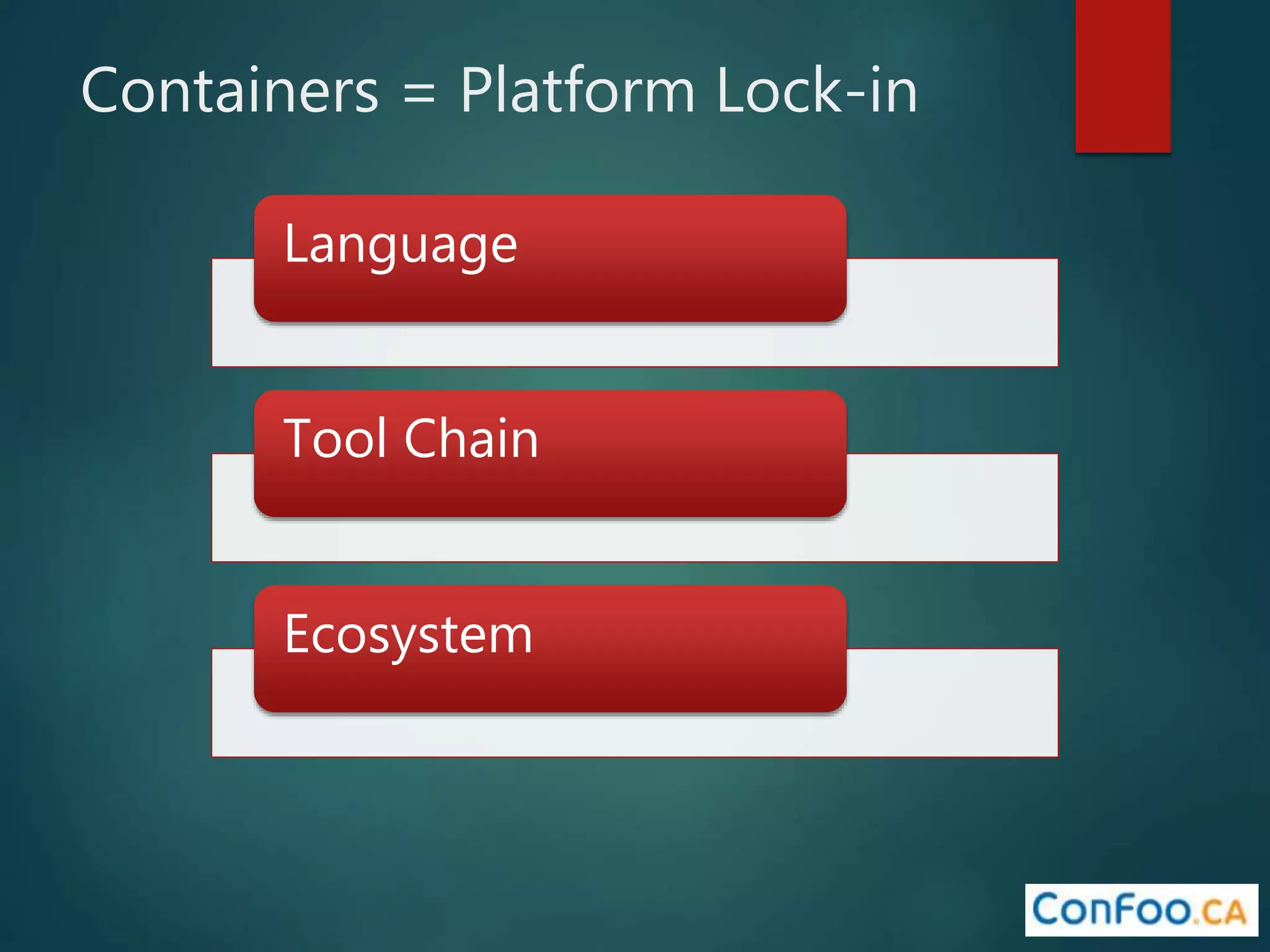 Containers = Platform Lock-in

Language

Tool Chain

Ecosystem

ConFoo.CA